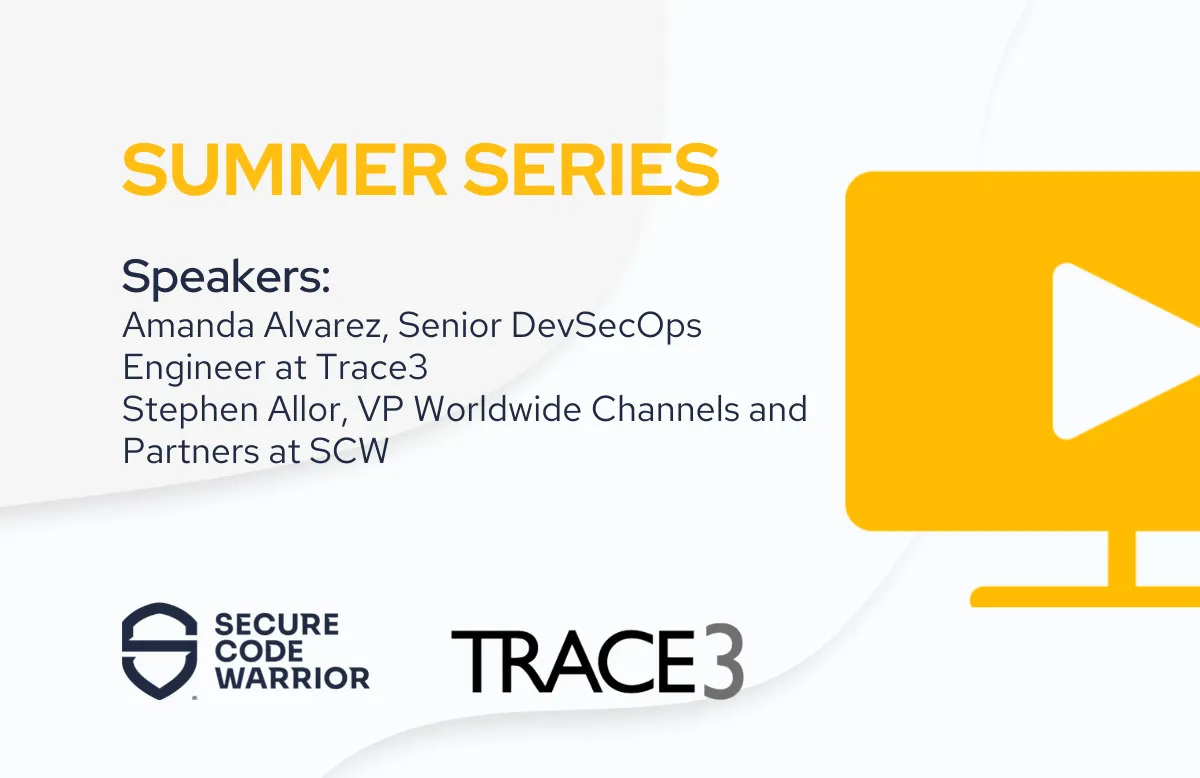 SUMMER SERIES

Speakers:
Amanda Alvarez, Senior DevSecOps Engineer at Trace3
Stephen Allor, VP Worldwide Channels and Partners at SCW

SECURE CODE WARRIOR

TRACE3